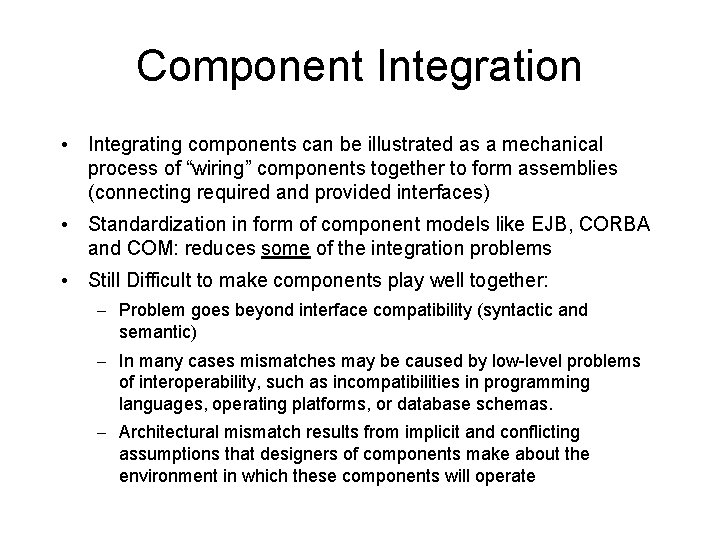 Component Integration

• Integrating components can be illustrated as a mechanical process of “wiring” components together to form assemblies (connecting required and provided interfaces)

• Standardization in form of component models like EJB, CORBA and COM: reduces some of the integration problems

• Still Difficult to make components play well together:

– Problem goes beyond interface compatibility (syntactic and semantic)

– In many cases mismatches may be caused by low-level problems of interoperability, such as incompatibilities in programming languages, operating platforms, or database schemas.

– Architectural mismatch results from implicit and conflicting assumptions that designers of components make about the environment in which these components will operate